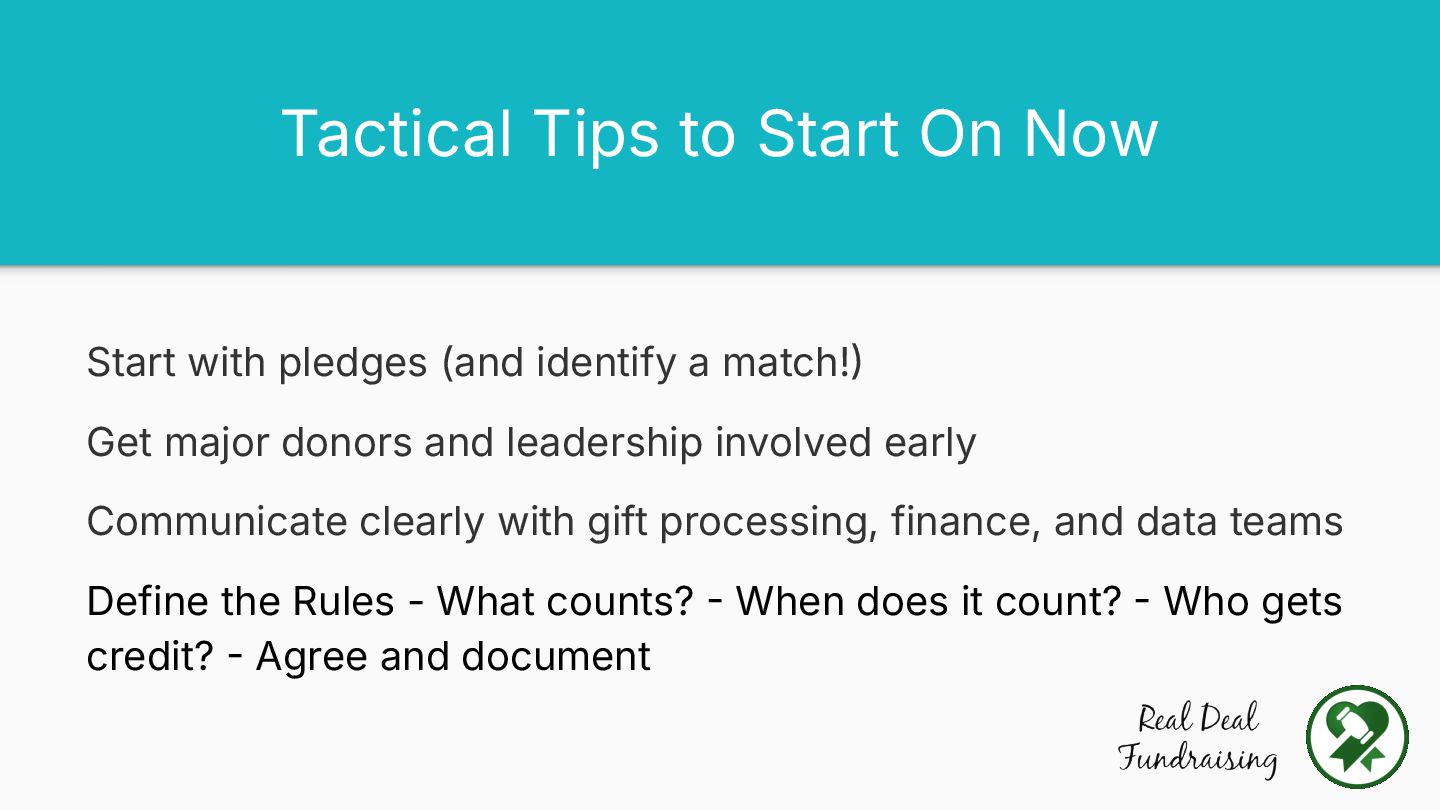 Tactical Tips to Start On Now

Start with pledges (and identify a match!)

Get major donors and leadership involved early

Communicate clearly with gift processing, finance, and data teams

Define the Rules - What counts? - When does it count? - Who gets credit? - Agree and document

Real Deal Fundraising